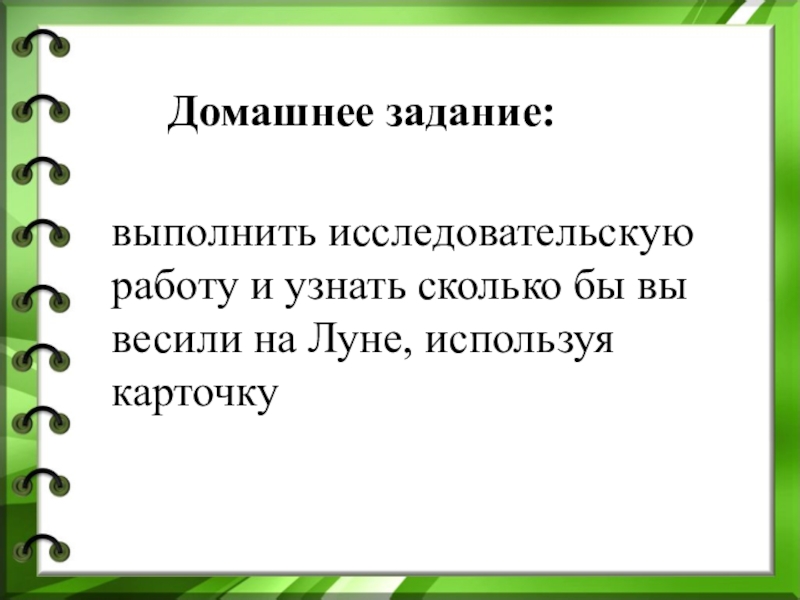 Домашнее задание:

выполнить исследовательскую работу и узнать сколько бы вы весили на Луне, используя карточку